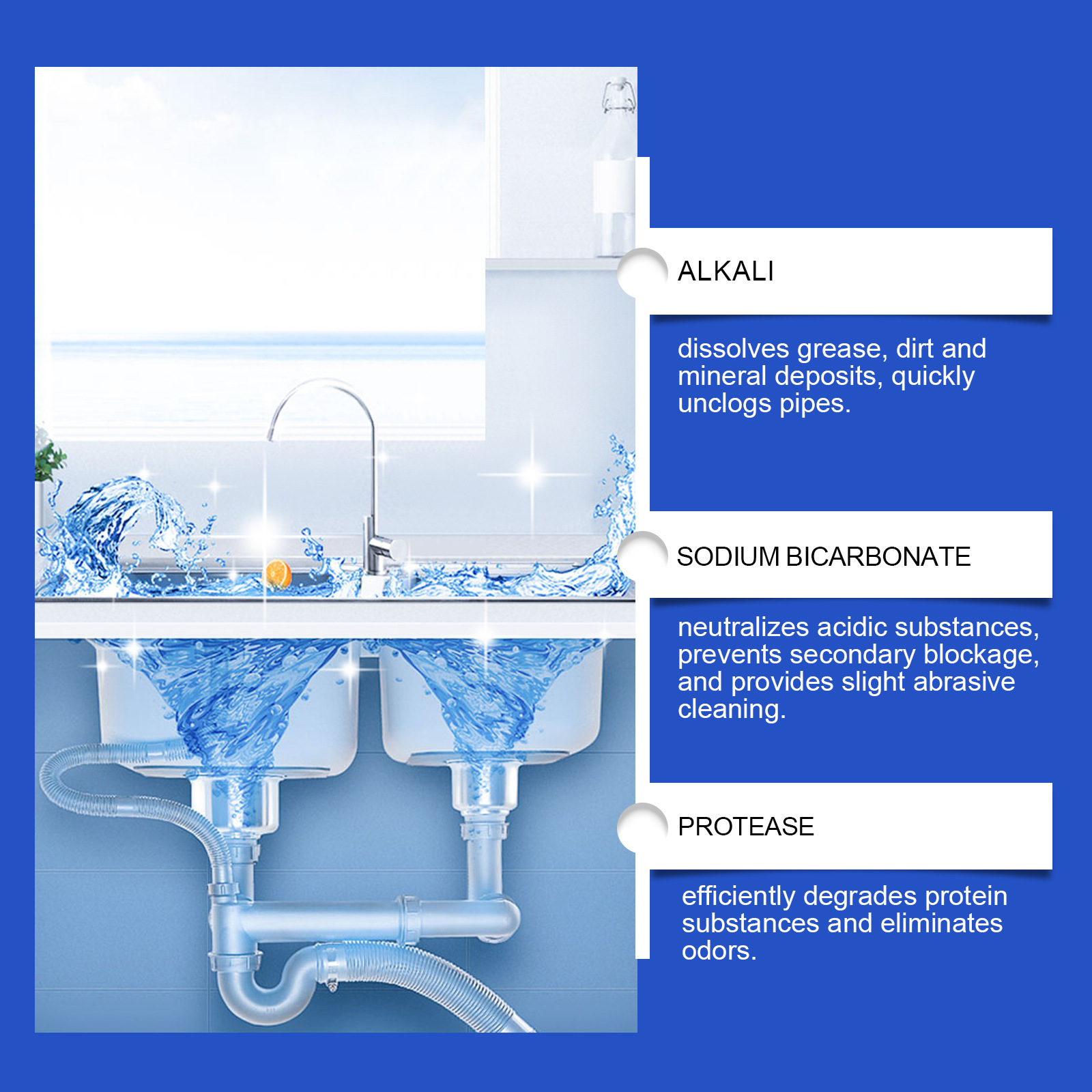 ALKALI

dissolves grease, dirt and mineral deposits, quickly unclogs pipes.

SODIUM BICARBONATE

neutralizes acidic substances, prevents secondary blockage, and provides slight abrasive cleaning.

PROTEASE

efficiently degrades protein substances and eliminates odors.